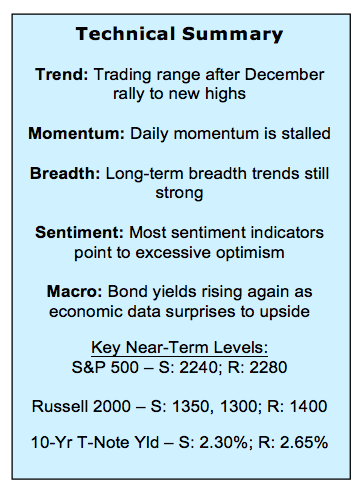 Technical Summary

Trend: Trading range after December rally to new highs

Momentum: Daily momentum is stalled

Breadth: Long-term breadth trends still strong

Sentiment: Most sentiment indicators point to excessive optimism

Macro: Bond yields rising again as economic data surprises to upside

Key Near-Term Levels:
S&P 500 – S: 2240; R: 2280

Russell 2000 – S: 1350, 1300; R: 1400

10-Yr T-Note Yld – S: 2.30%; R: 2.65%